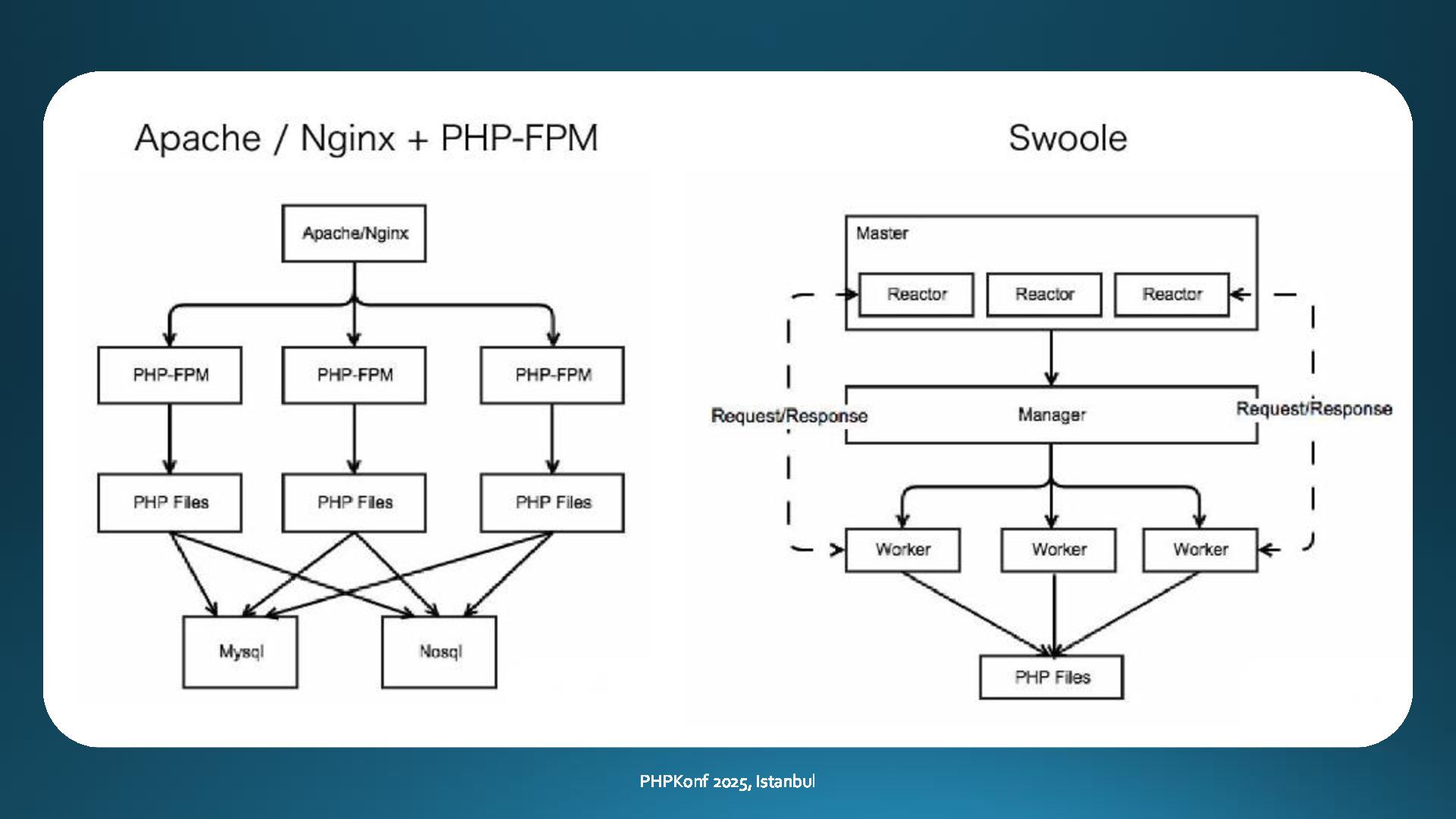 Apache / Nginx + PHP-FPM

Apache/Nginx

PHP-FPM
PHP-FPM
PHP-FPM

PHP Files
PHP Files
PHP Files

Mysql
Nosql

Swoole

Master

Reactor
Reactor
Reactor

Request/Response
Manager
Request/Response

Worker
Worker
Worker

PHP Files

PHPKonf 2025, Istanbul